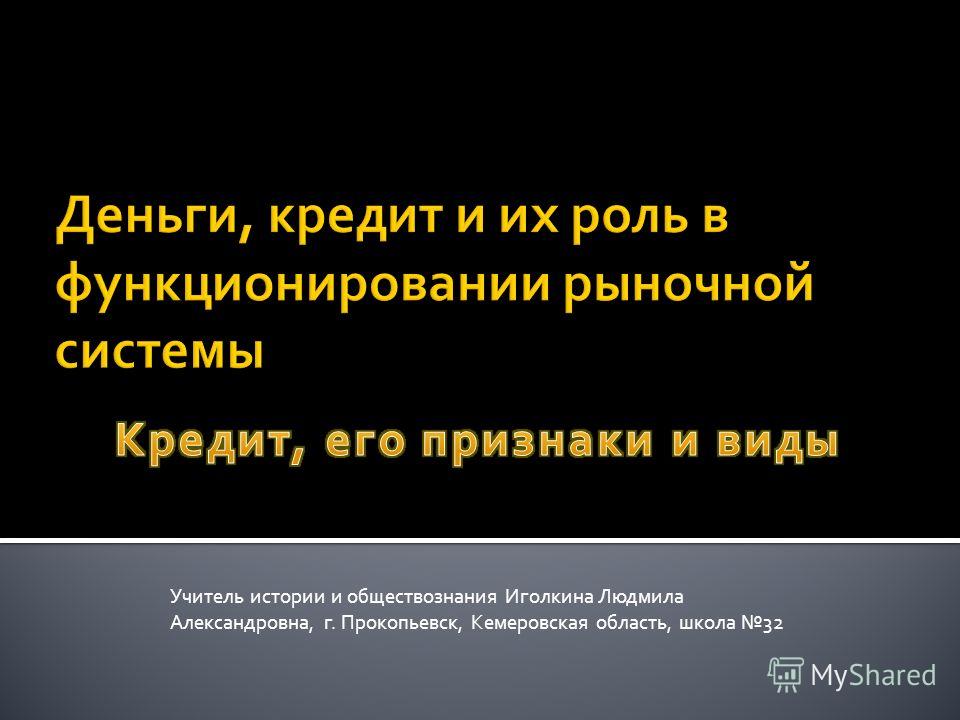 Деньги, кредит и их роль в функционировании рыночной системы

Кредит, его признаки и виды

Учитель истории и обществознания Иголкина Людмила Александровна, г. Прокопьевск, Кемеровская область, школа №32

MyShared